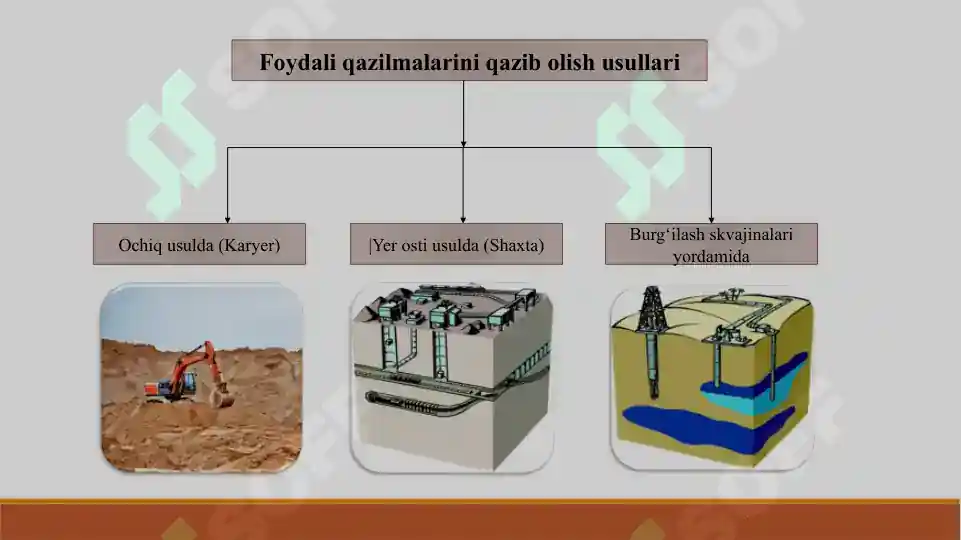 Foydali qazilmalarini qazib olish usullari

Ochiq usulda (Karyer)

|Yer osti usulda (Shaxta)

Burg‘ilash skvajinalari yordamida